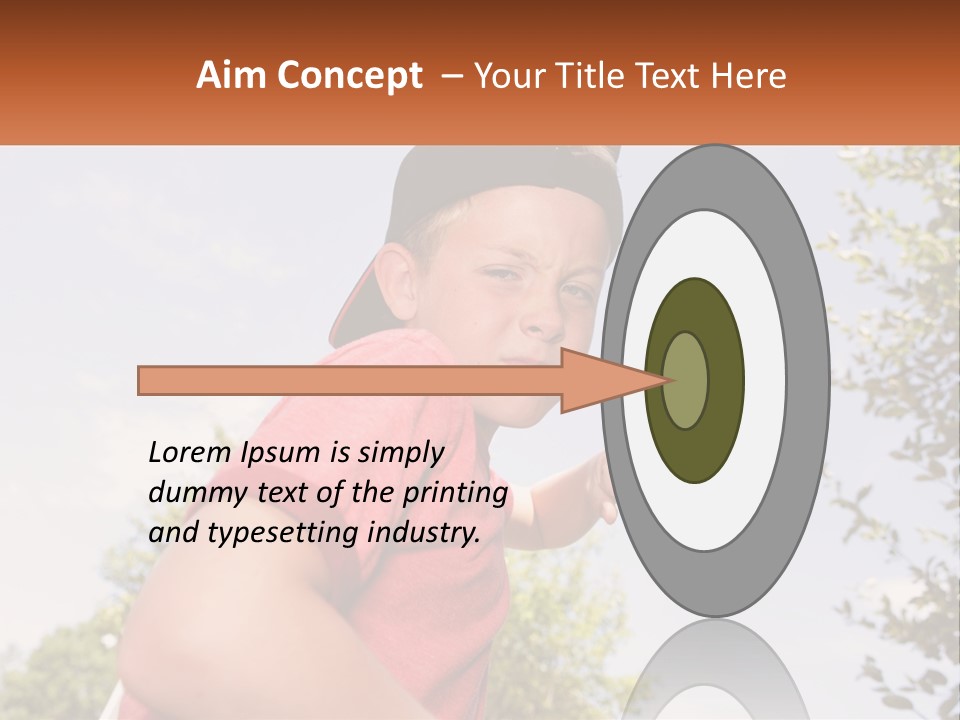 Aim Concept – Your Title Text Here

Lorem Ipsum is simply dummy text of the printing and typesetting industry.